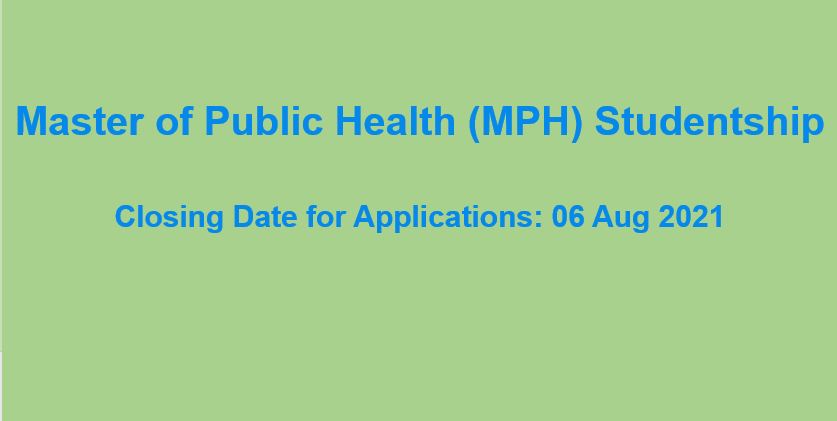 Master of Public Health (MPH) Studentship

Closing Date for Applications: 06 Aug 2021